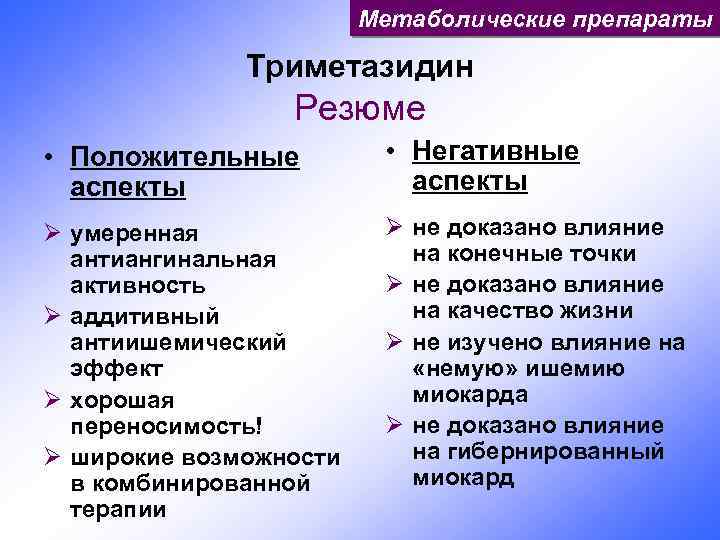 Метаболические препараты

Триметазидин
Резюме

• Положительные аспекты

➢ умеренная антиангинальная активность
➢ аддитивный антиишемический эффект
➢ хорошая переносимость!
➢ широкие возможности в комбинированной терапии

• Негативные аспекты

➢ не доказано влияние на конечные точки
➢ не доказано влияние на качество жизни
➢ не изучено влияние на «немую» ишемию миокарда
➢ не доказано влияние на гибернированный миокард